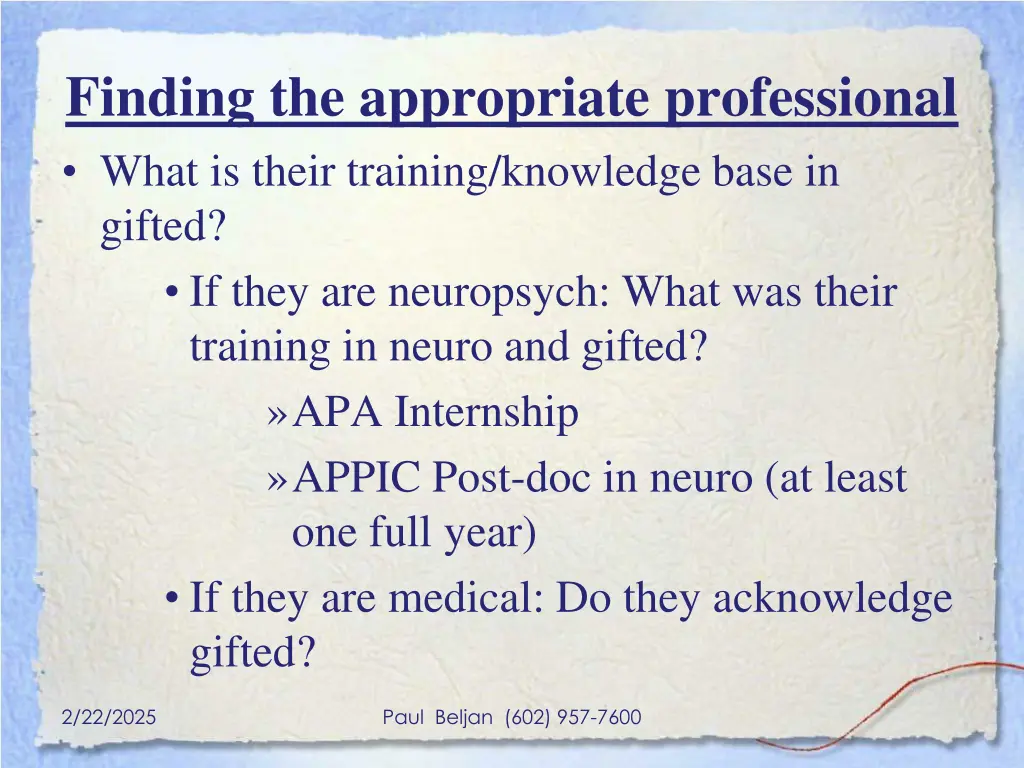 Finding the appropriate professional

• What is their training/knowledge base in gifted?

• If they are neuropsych: What was their training in neuro and gifted?

» APA Internship

» APPIC Post-doc in neuro (at least one full year)

• If they are medical: Do they acknowledge gifted?

2/22/2025

Paul Beljan (602) 957-7600